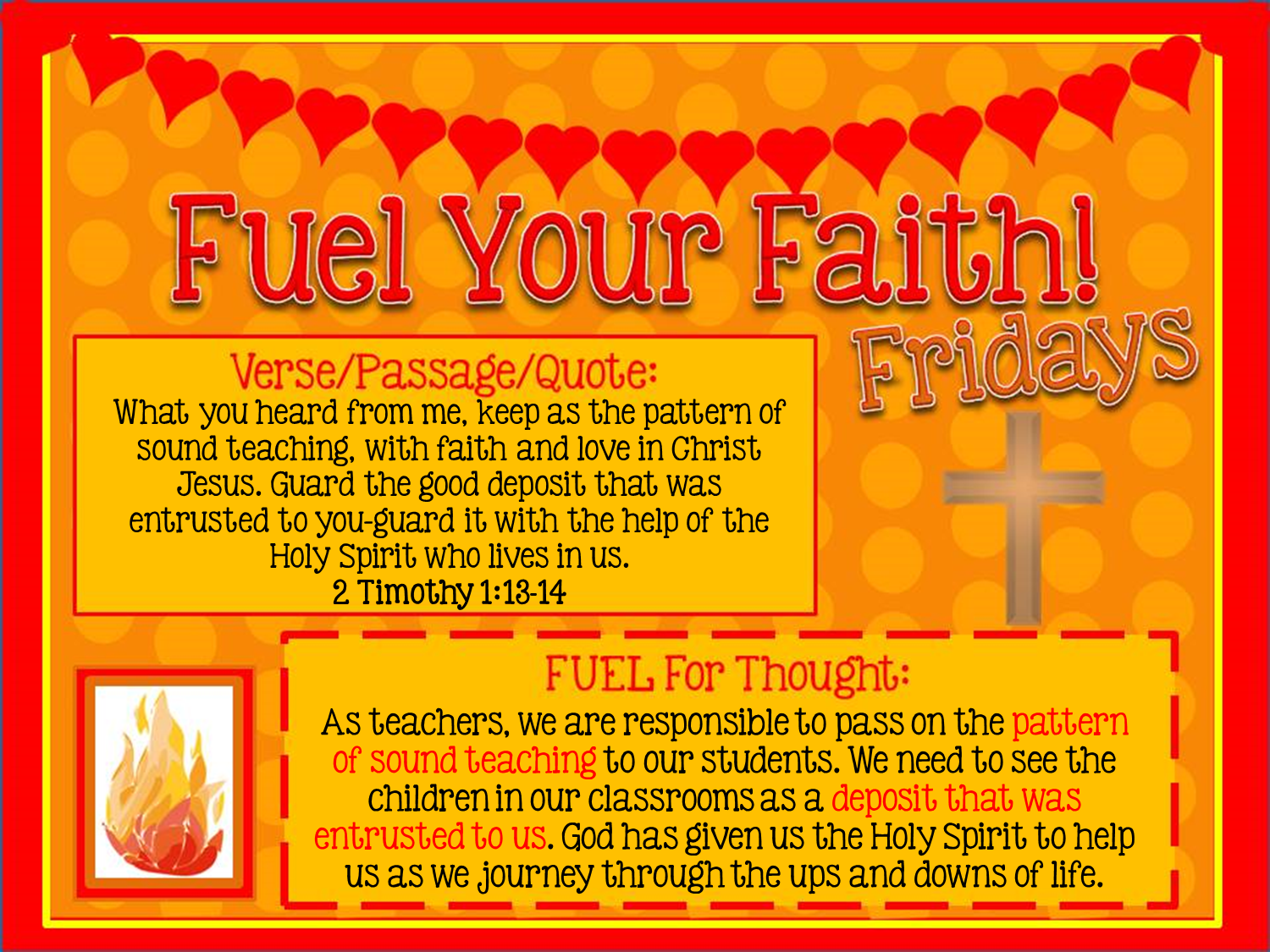 Fuel Your Faith!
Fridays

Verse/Passage/Quote:
What you heard from me, keep as the pattern of sound teaching, with faith and love in Christ Jesus. Guard the good deposit that was entrusted to you-guard it with the help of the Holy Spirit who lives in us.
2 Timothy 1:13-14

FUEL For Thought:
As teachers, we are responsible to pass on the pattern of sound teaching to our students. We need to see the children in our classrooms as a deposit that was entrusted to us. God has given us the Holy Spirit to help us as we journey through the ups and downs of life.